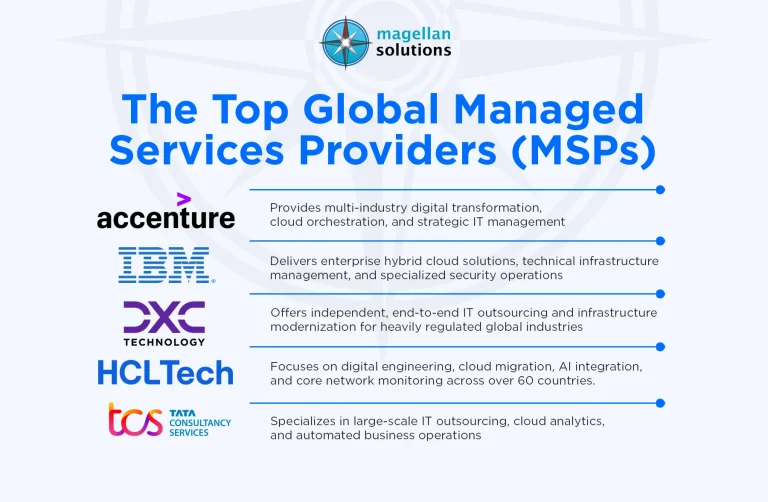 magellan solutions

The Top Global Managed Services Providers (MSPs)

accenture

Provides multi-industry digital transformation, cloud orchestration, and strategic IT management

IBM

Delivers enterprise hybrid cloud solutions, technical infrastructure management, and specialized security operations

DXC TECHNOLOGY

Offers independent, end-to-end IT outsourcing and infrastructure modernization for heavily regulated global industries

HCLTech

Focuses on digital engineering, cloud migration, AI integration, and core network monitoring across over 60 countries.

tcs TATA CONSULTANCY SERVICES

Specializes in large-scale IT outsourcing, cloud analytics, and automated business operations